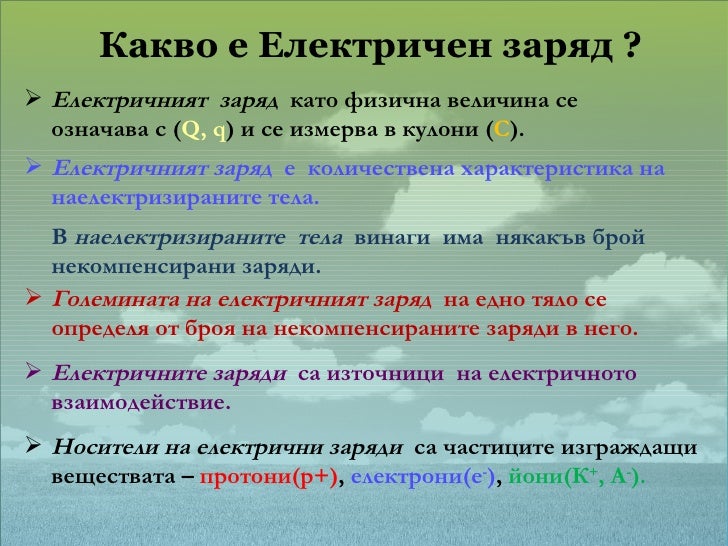 Какво е Електричен заряд ?

➢ Електричният заряд като физична величина се означава с (Q, q) и се измерва в кулони (C).

➢ Електричният заряд е количествена характеристика на наелектризираните тела.

В наелектризираните тела винаги има някакъв брой некомпенсирани заряди.

➢ Големината на електричният заряд на едно тяло се определя от броя на некомпенсираните заряди в него.

➢ Електричните заряди са източници на електричното взаимодействие.

➢ Носители на електрични заряди са частиците изграждащи веществата – протони(p+), електрони($e^-$), йони($K^+$, $A^-$).